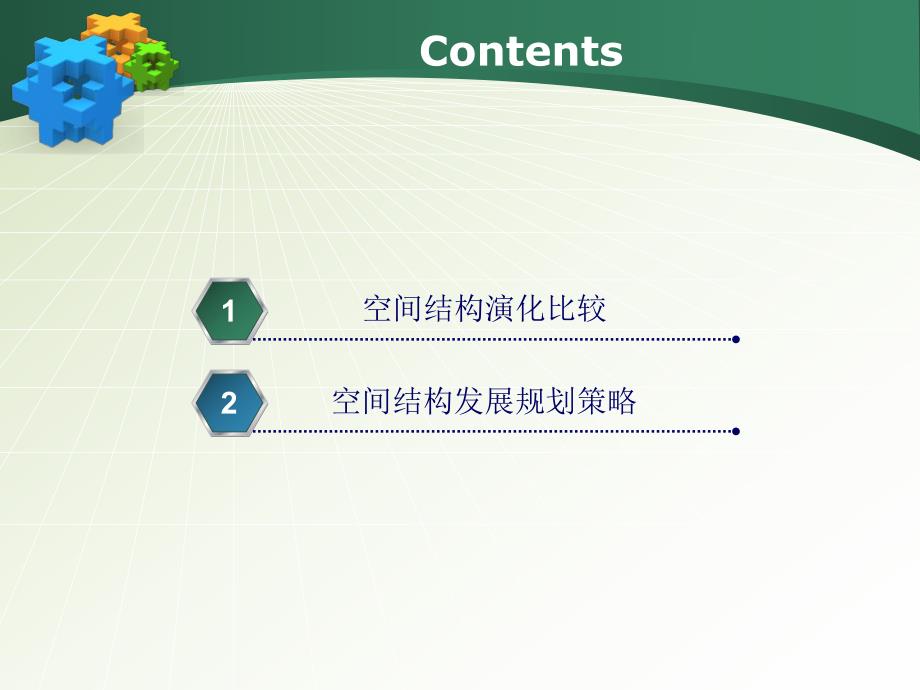 Contents

1 空间结构演化比较

2 空间结构发展规划策略